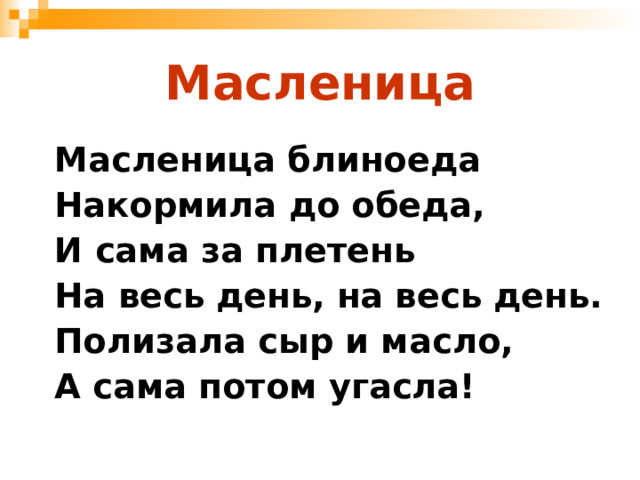 Масленица

Масленица блиноеда
Накормила до обеда,
И сама за плетень
На весь день, на весь день.
Полизала сыр и масло,
А сама потом угасла!